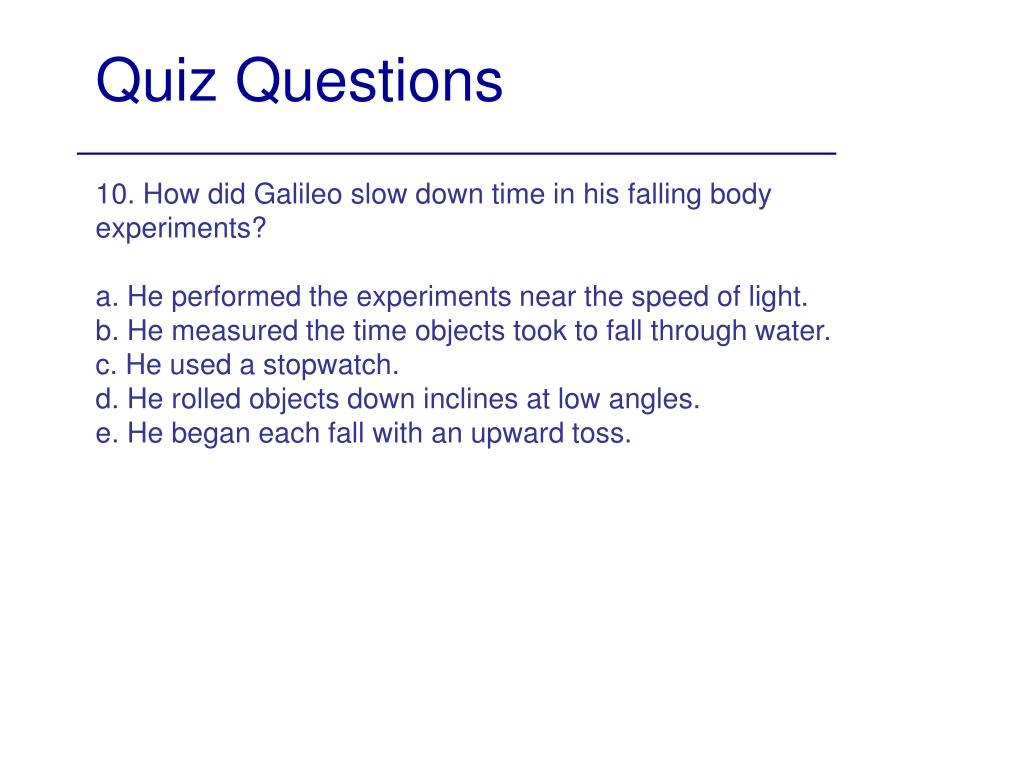 Quiz Questions

10. How did Galileo slow down time in his falling body experiments?

a. He performed the experiments near the speed of light.
b. He measured the time objects took to fall through water.
c. He used a stopwatch.
d. He rolled objects down inclines at low angles.
e. He began each fall with an upward toss.